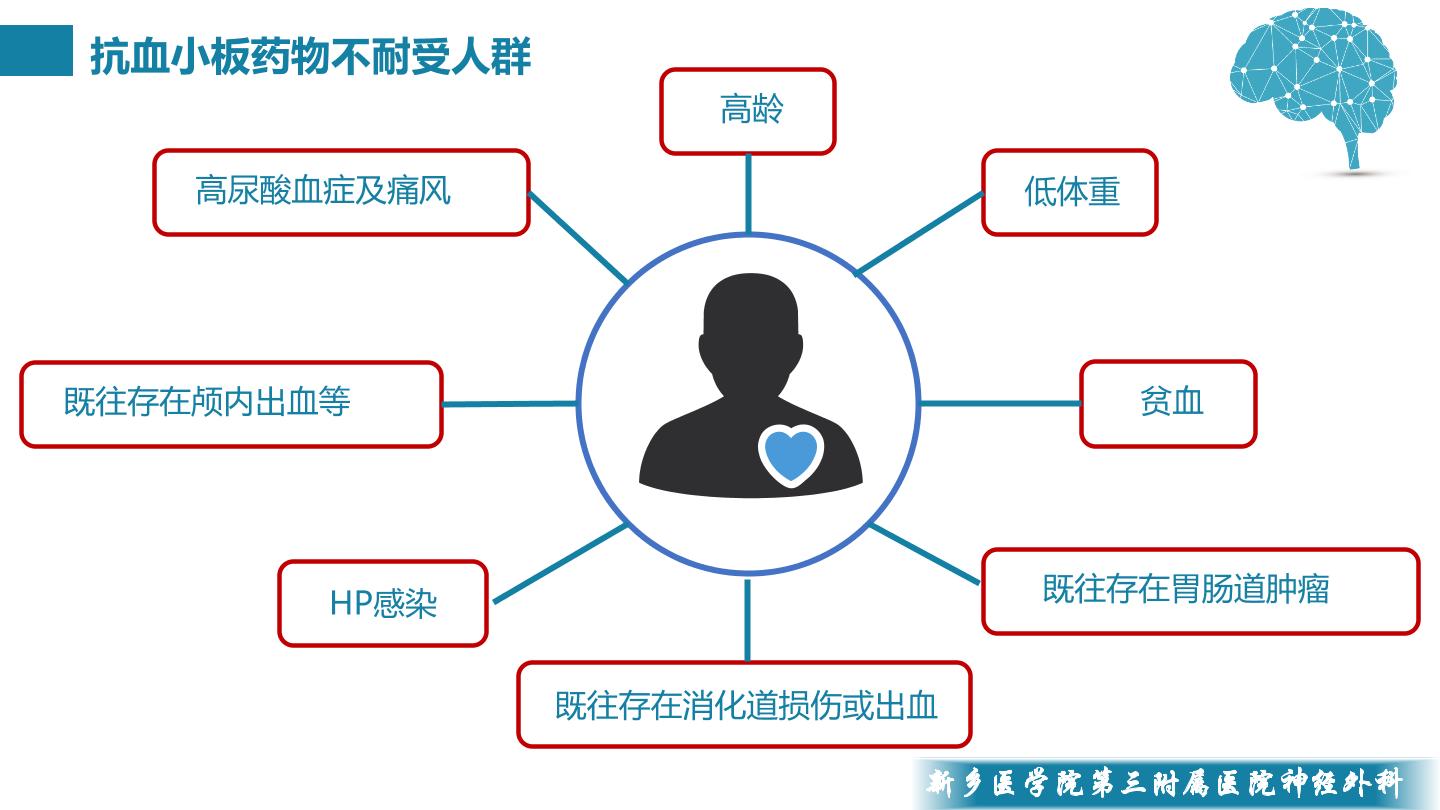 抗血小板药物不耐受人群

高龄

高尿酸血症及痛风

低体重

既往存在颅内出血等

贫血

HP感染

既往存在胃肠道肿瘤

既往存在消化道损伤或出血

新乡医学院第三附属医院神经外科